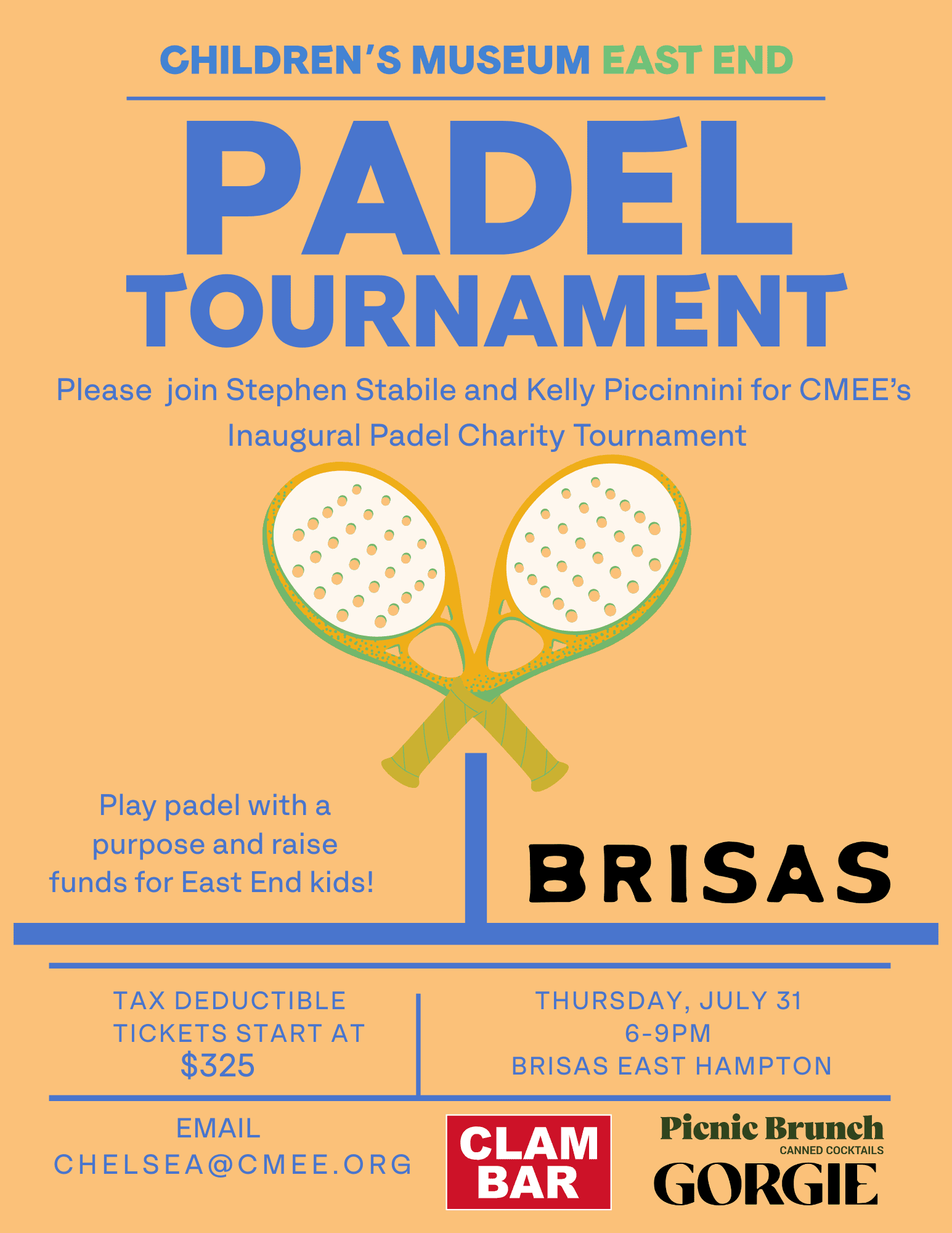 CHILDREN'S MUSEUM EAST END

PADEL TOURNAMENT

Please join Stephen Stabile and Kelly Piccinnini for CMEE's Inaugural Padel Charity Tournament

Play padel with a purpose and raise funds for East End kids!

BRISAS

TAX DEDUCTIBLE TICKETS START AT $325

THURSDAY, JULY 31
6-9PM
BRISAS EAST HAMPTON

EMAIL
CHELSEA@CMEE.ORG

CLAM BAR

Picnic Brunch
CANNED COCKTAILS

GORGIE